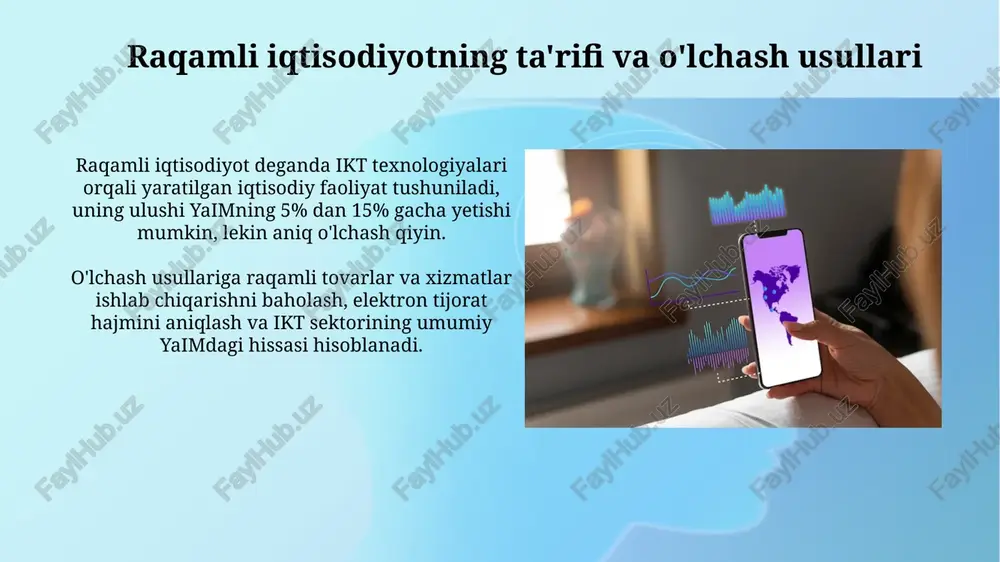 Raqamli iqtisodiyotning ta'rifi va o'lchash usullari

Raqamli iqtisodiyot deganda IKT texnologiyalari orqali yaratilgan iqtisodiy faoliyat tushuniladi, uning ulushi YaIMning 5% dan 15% gacha yetishi mumkin, lekin aniq o'lchash qiyin.

O'lchash usullariga raqamli tovarlar va xizmatlar ishlab chiqarishni baholash, elektron tijorat hajmini aniqlash va IKT sektorining umumiy YaIMdagi hissasi hisoblanadi.

FaylHub.uz